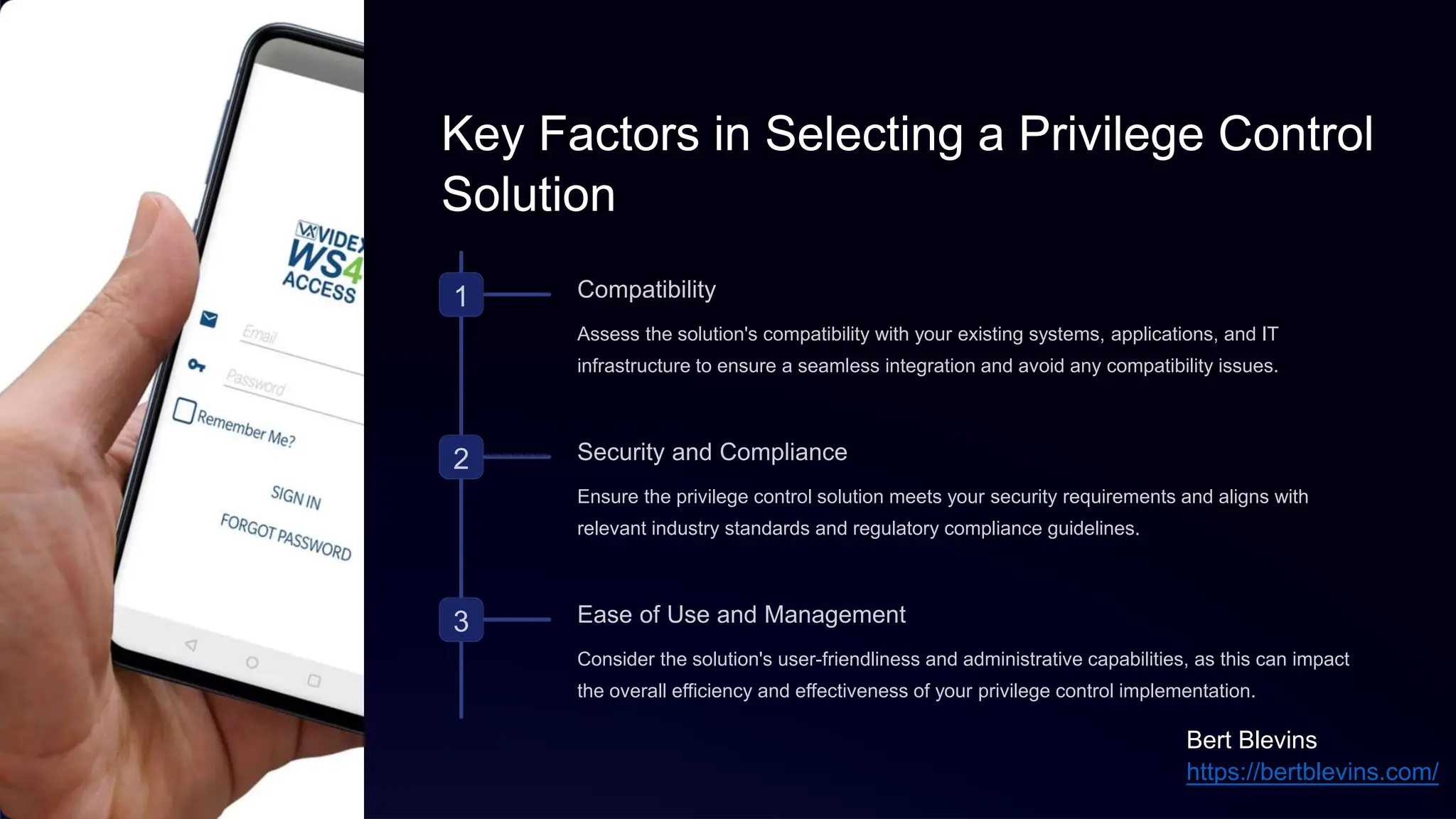 VIDEX
WS4
ACCESS

Email

Password

Remember Me?

SIGN IN

FORGOT PASSWORD

Key Factors in Selecting a Privilege Control Solution

1

Compatibility

Assess the solution's compatibility with your existing systems, applications, and IT infrastructure to ensure a seamless integration and avoid any compatibility issues.

2

Security and Compliance

Ensure the privilege control solution meets your security requirements and aligns with relevant industry standards and regulatory compliance guidelines.

3

Ease of Use and Management

Consider the solution's user-friendliness and administrative capabilities, as this can impact the overall efficiency and effectiveness of your privilege control implementation.

Bert Blevins
https://bertblevins.com/